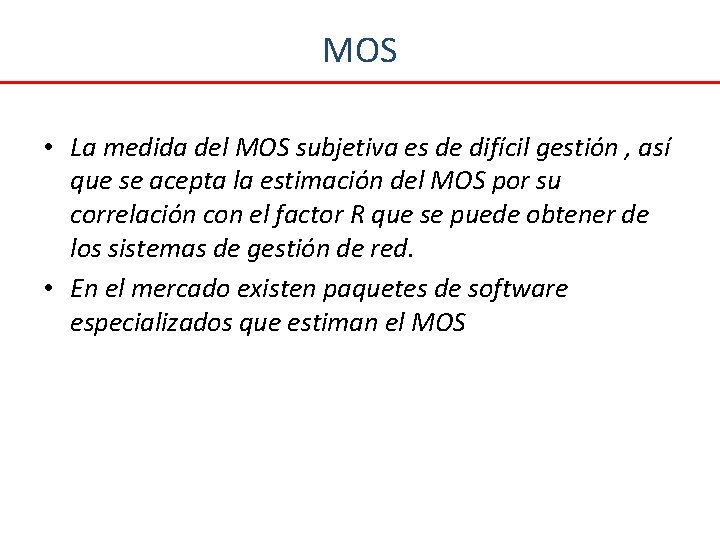 MOS

• La medida del MOS subjetiva es de difícil gestión , así que se acepta la estimación del MOS por su correlación con el factor R que se puede obtener de los sistemas de gestión de red.
• En el mercado existen paquetes de software especializados que estiman el MOS